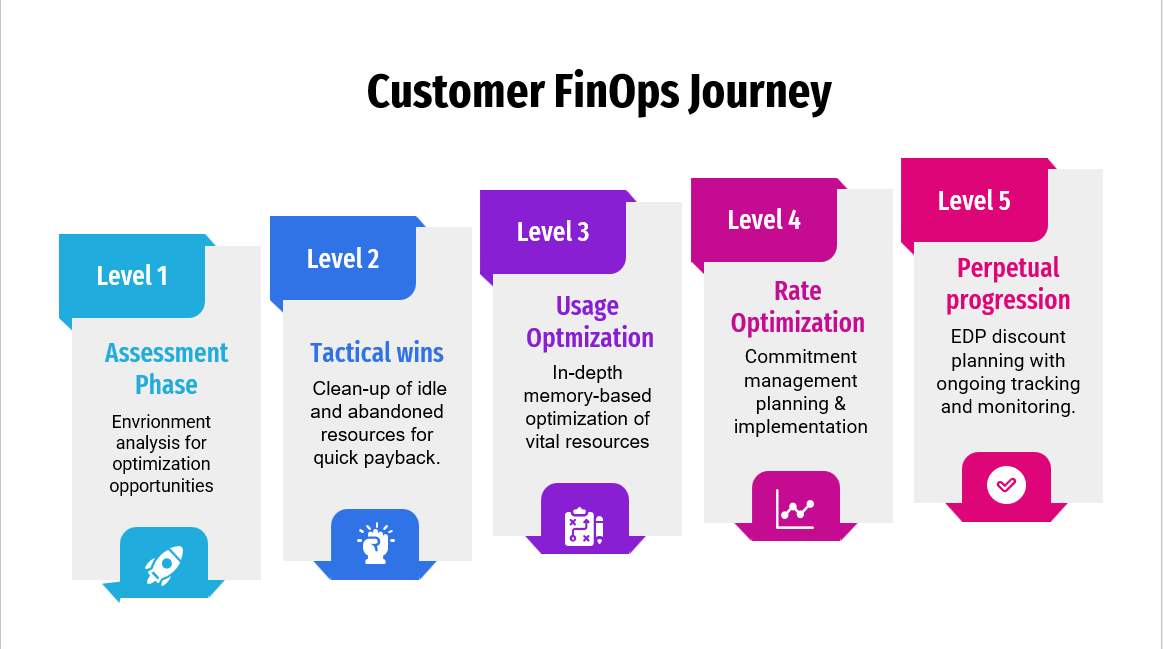 Customer FinOps Journey

Level 1

Assessment Phase

Envrionment analysis for optimization opportunities

Level 2

Tactical wins

Clean-up of idle and abandoned resources for quick payback.

Level 3

Usage Optmization

In-depth memory-based optimization of vital resources

Level 4

Rate Optimization

Commitment management planning & implementation

Level 5

Perpetual progression

EDP discount planning with ongoing tracking and monitoring.